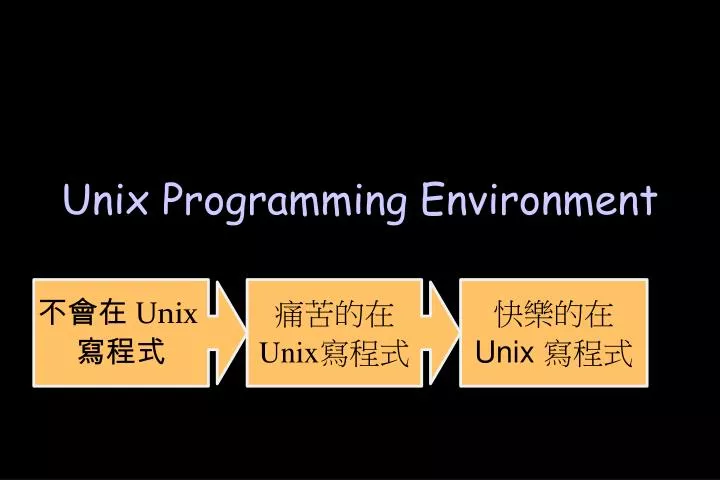 Unix Programming Environment

不會在 Unix 寫程式

痛苦的在 Unix寫程式

快樂的在 Unix 寫程式